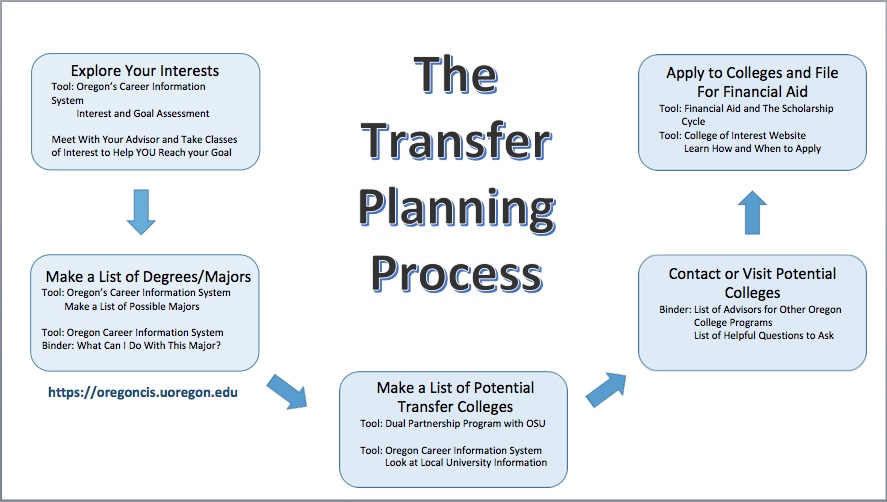 The Transfer Planning Process

Explore Your Interests
Tool: Oregon's Career Information System
Interest and Goal Assessment

Meet With Your Advisor and Take Classes of Interest to Help YOU Reach your Goal

Make a List of Degrees/Majors
Tool: Oregon's Career Information System
Make a List of Possible Majors

Tool: Oregon Career Information System
Binder: What Can I Do With This Major?

https://oregoncis.uoregon.edu

Make a List of Potential Transfer Colleges
Tool: Dual Partnership Program with OSU

Tool: Oregon Career Information System
Look at Local University Information

Contact or Visit Potential Colleges
Binder: List of Advisors for Other Oregon College Programs
List of Helpful Questions to Ask

Apply to Colleges and File For Financial Aid
Tool: Financial Aid and The Scholarship Cycle
Tool: College of Interest Website
Learn How and When to Apply